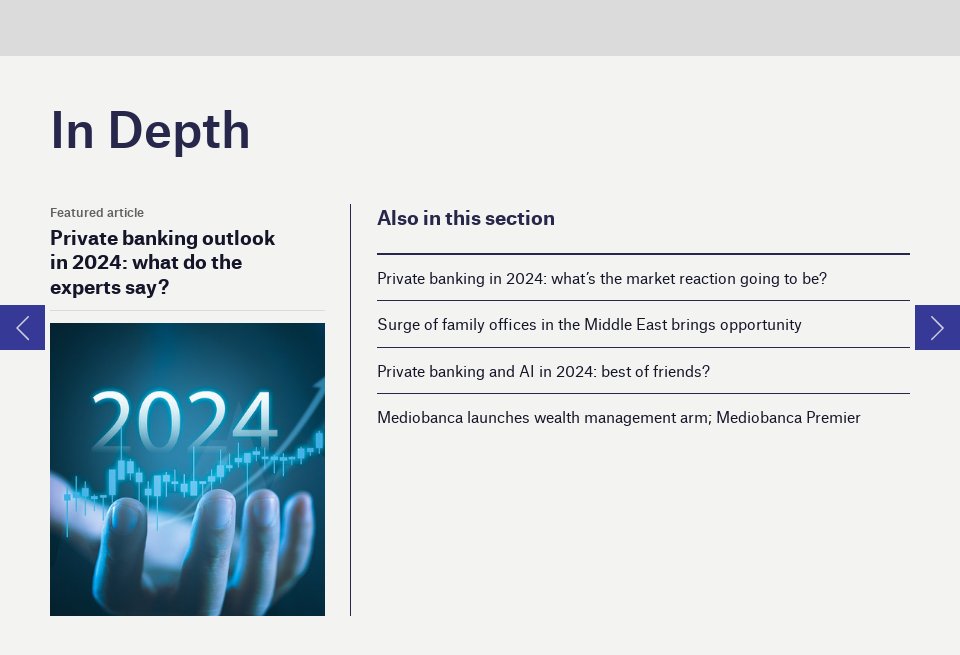 In Depth

Featured article

Private banking outlook in 2024: what do the experts say?

2024

Also in this section

Private banking in 2024: what's the market reaction going to be?

Surge of family offices in the Middle East brings opportunity

Private banking and AI in 2024: best of friends?

Mediobanca launches wealth management arm; Mediobanca Premier